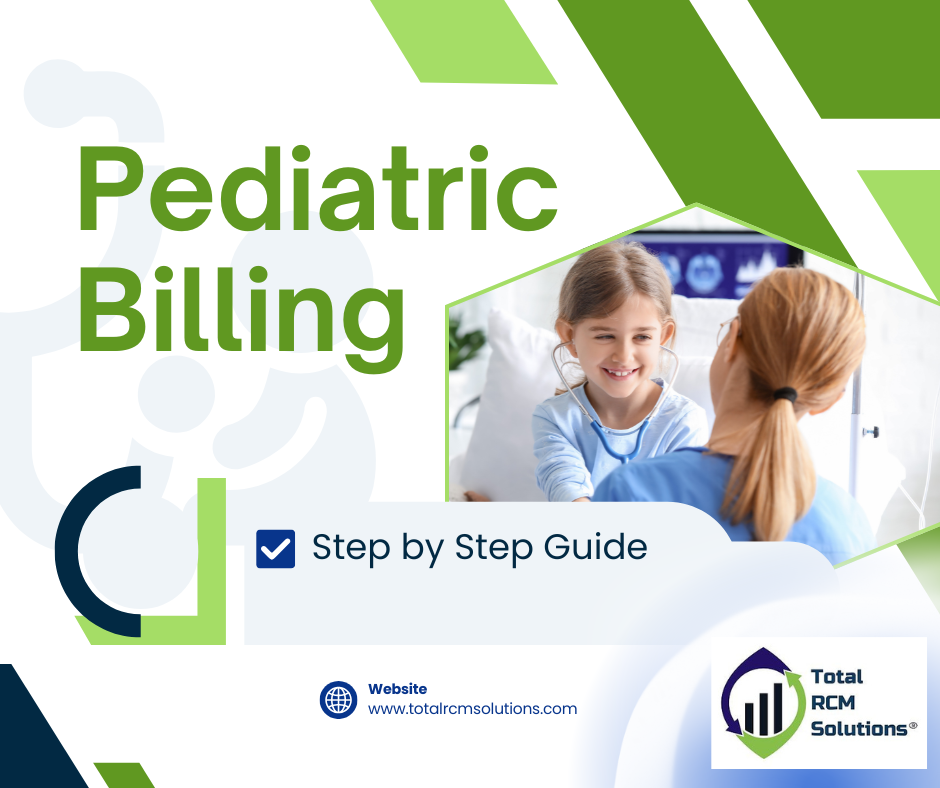 Pediatric Billing

Step by Step Guide

Website
www.totalrcmsolutions.com

Total RCM Solutions®